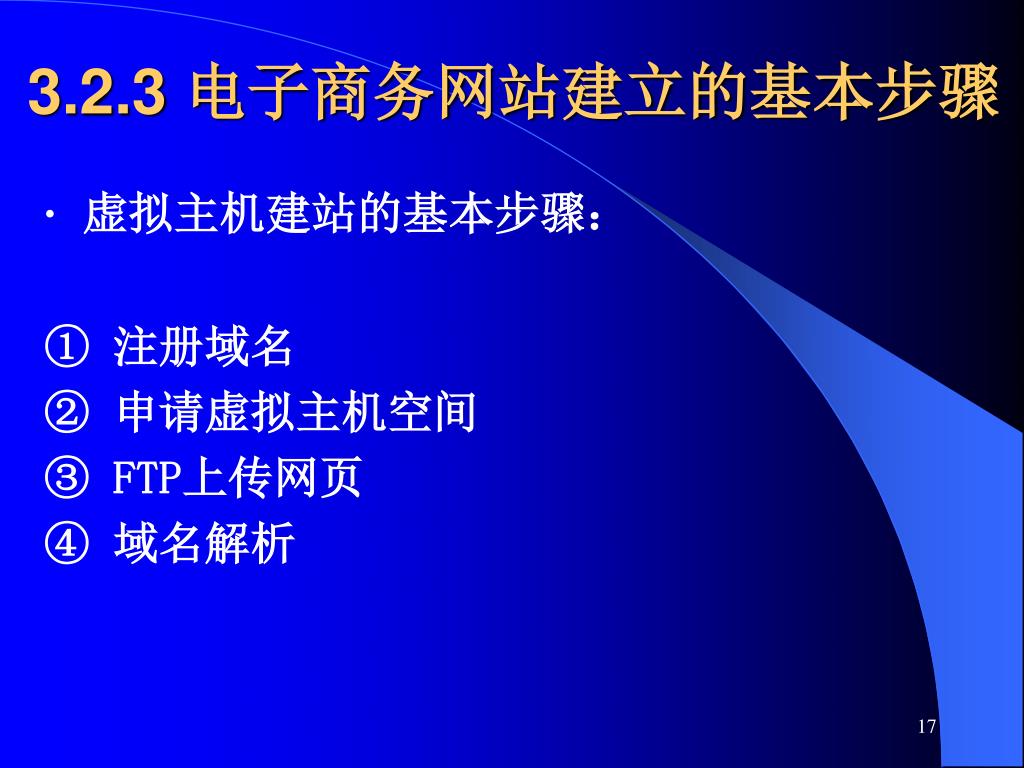 3.2.3 电子商务网站建立的基本步骤

· 虚拟主机建站的基本步骤：

① 注册域名
② 申请虚拟主机空间
③ FTP上传网页
④ 域名解析

17